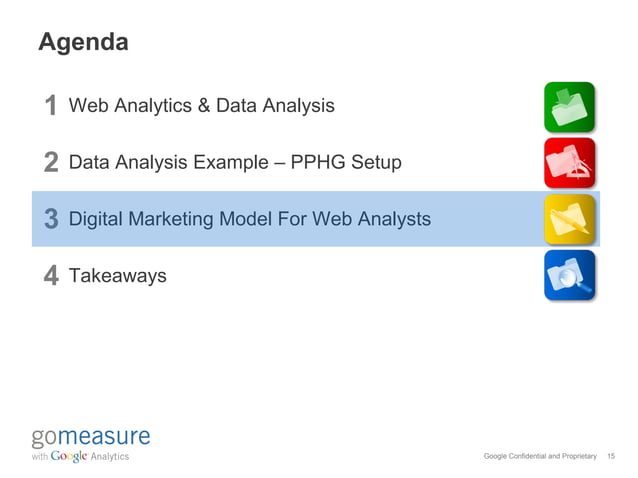 Agenda

1 Web Analytics & Data Analysis

2 Data Analysis Example – PPHG Setup

3 Digital Marketing Model For Web Analysts

4 Takeaways

gomeasure
with Google Analytics

Google Confidential and Proprietary 15